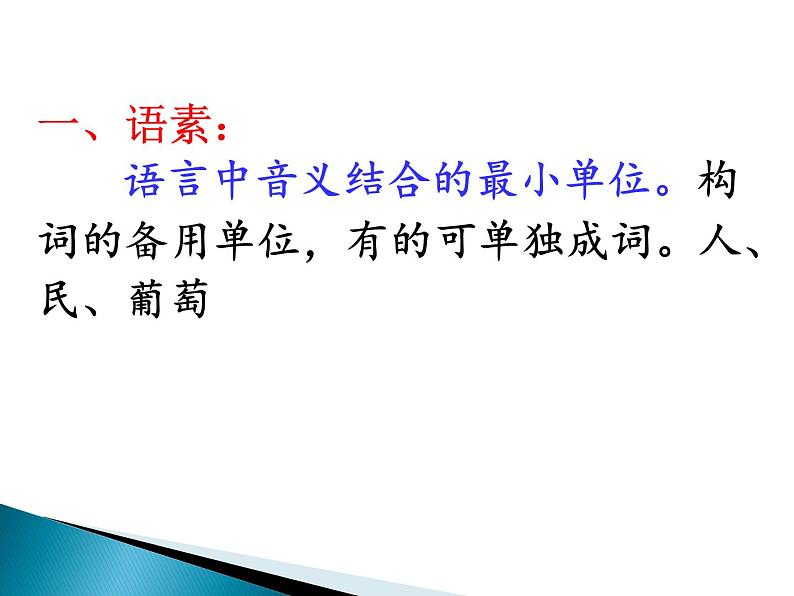 一、语素：

语言中音义结合的最小单位。构词的备用单位，有的可单独成词。人、民、葡萄